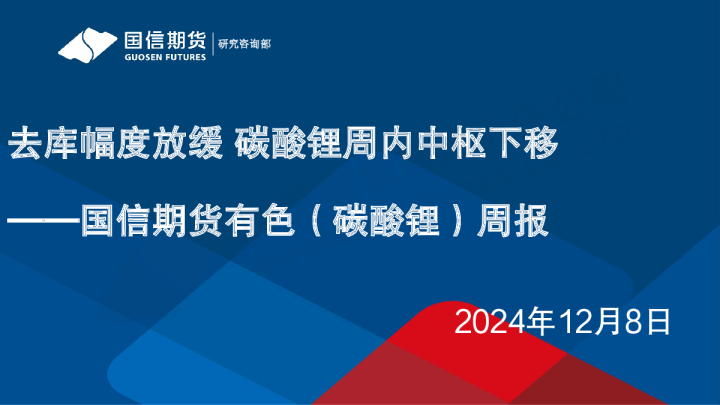 国信期货
GUOSEN FUTURES
研究咨询部

去库幅度放缓 碳酸锂周内中枢下移

——国信期货有色（碳酸锂）周报

2024年12月8日